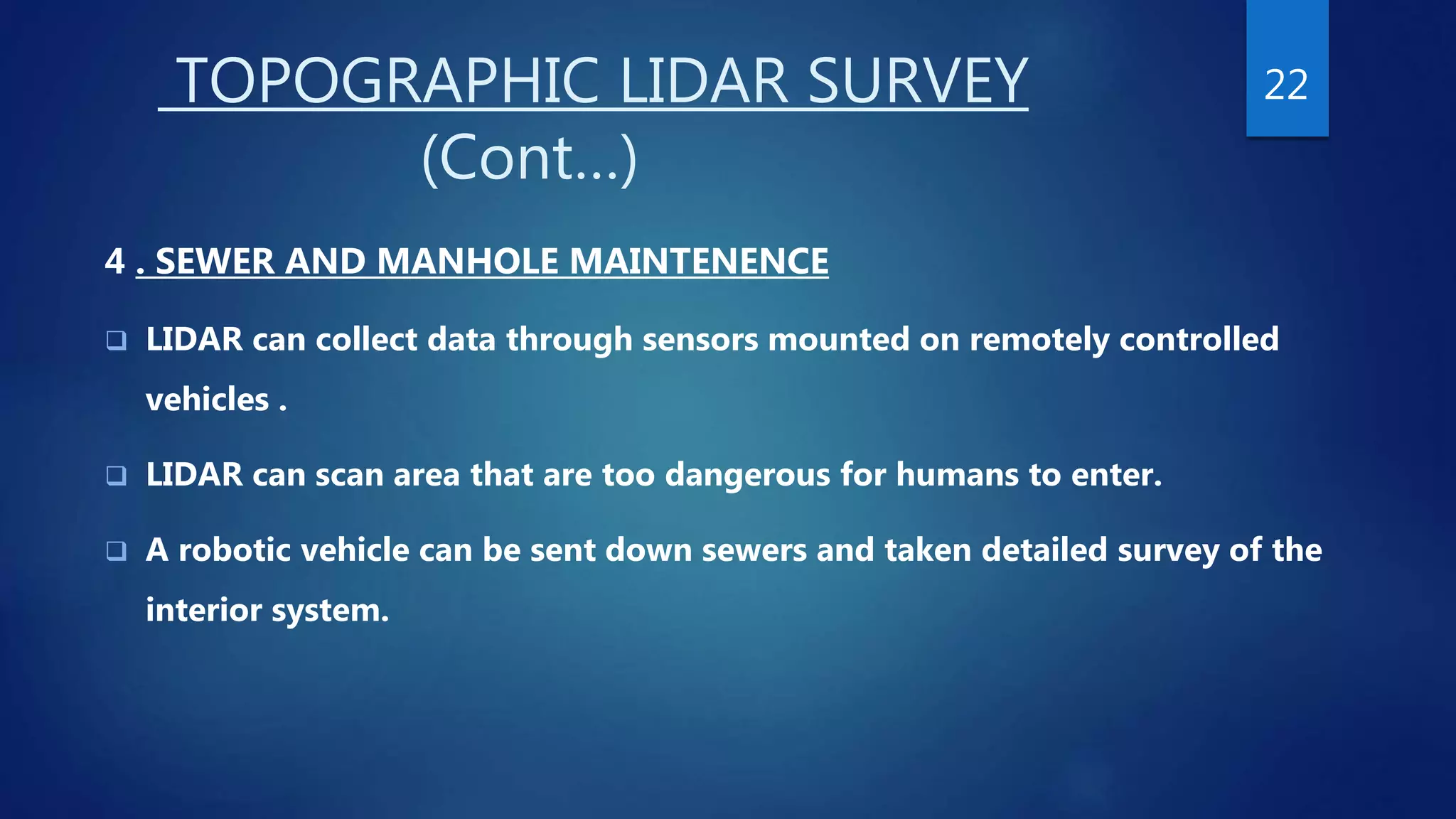 TOPOGRAPHIC LIDAR SURVEY (Cont...)

22

4 . SEWER AND MANHOLE MAINTENENCE

❑ LIDAR can collect data through sensors mounted on remotely controlled vehicles .

❑ LIDAR can scan area that are too dangerous for humans to enter.

❑ A robotic vehicle can be sent down sewers and taken detailed survey of the interior system.